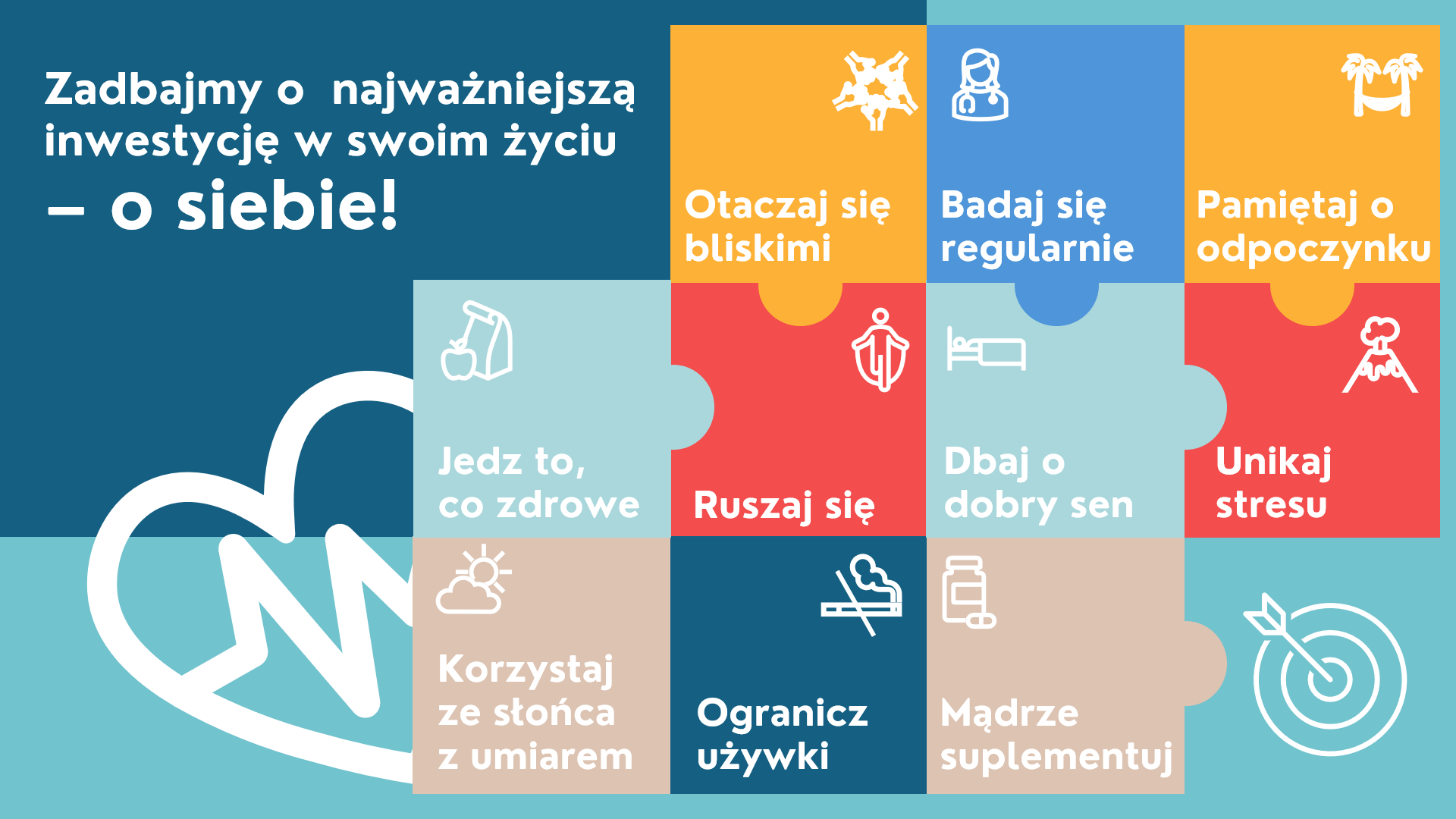 Zadbajmy o najważniejszą inwestycję w swoim życiu – o siebie!

Otaczaj się bliskimi

Badaj się regularnie

Pamiętaj o odpoczynku

Jedz to, co zdrowe

Ruszaj się

Dbaj o dobry sen

Unikaj stresu

Korzystaj ze słońca z umiarem

Ogranicz używki

Mądrze suplementuj